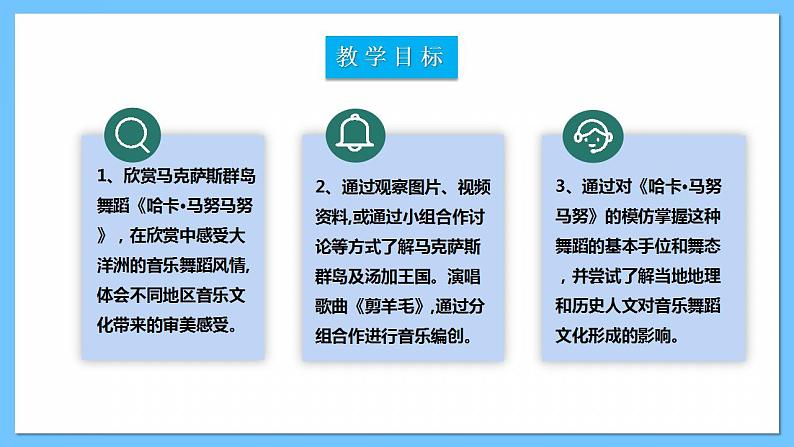 教学目标

1、欣赏马克萨斯群岛舞蹈《哈卡•马努马努》，在欣赏中感受大洋洲的音乐舞蹈风情,体会不同地区音乐文化带来的审美感受。

2、通过观察图片、视频资料,或通过小组合作讨论等方式了解马克萨斯群岛及汤加王国。演唱歌曲《剪羊毛》,通过分组合作进行音乐编创。

3、通过对《哈卡•马努马努》的模仿掌握这种舞蹈的基本手位和舞态，并尝试了解当地地理和历史人文对音乐舞蹈文化形成的影响。